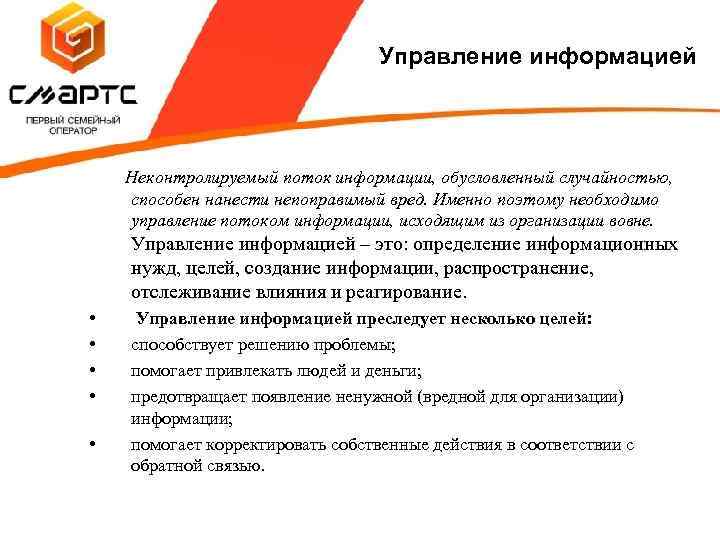 СМАРТС
ПЕРВЫЙ СЕМЕЙНЫЙ ОПЕРАТОР

Управление информацией

Неконтролируемый поток информации, обусловленный случайностью, способен нанести непоправимый вред. Именно поэтому необходимо управление потоком информации, исходящим из организации вовне.

Управление информацией – это: определение информационных нужд, целей, создание информации, распространение, отслеживание влияния и реагирование.

• Управление информацией преследует несколько целей:
• способствует решению проблемы;
• помогает привлекать людей и деньги;
• предотвращает появление ненужной (вредной для организации) информации;
• помогает корректировать собственные действия в соответствии с обратной связью.